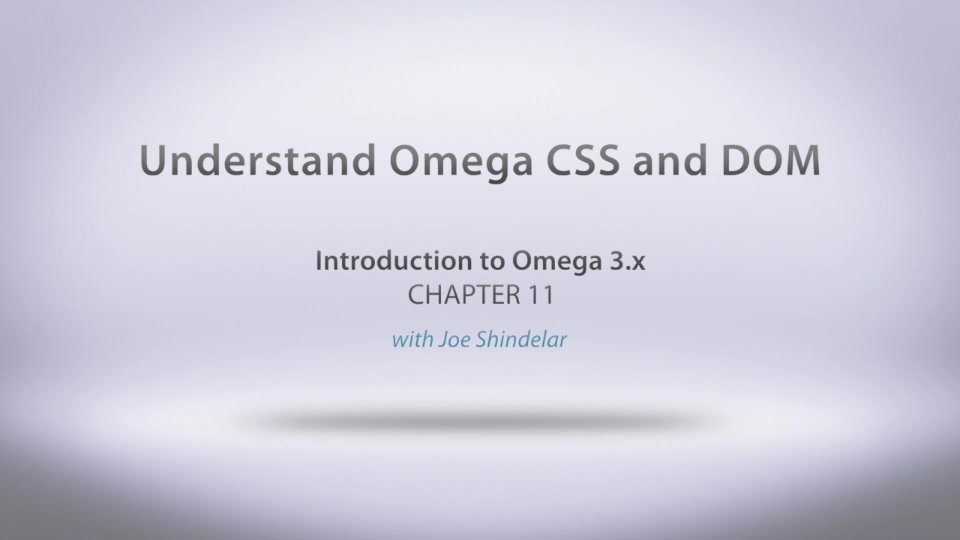 Understand Omega CSS and DOM

Introduction to Omega 3.x
CHAPTER 11

with Joe Shindelar